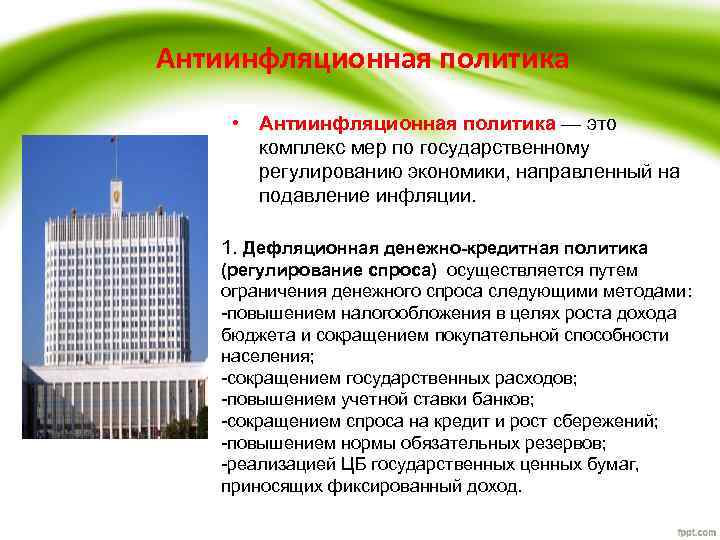 Антиинфляционная политика

• Антиинфляционная политика — это комплекс мер по государственному регулированию экономики, направленный на подавление инфляции.

1. Дефляционная денежно-кредитная политика (регулирование спроса) осуществляется путем ограничения денежного спроса следующими методами:
-повышением налогообложения в целях роста дохода бюджета и сокращением покупательной способности населения;
-сокращением государственных расходов;
-повышением учетной ставки банков;
-сокращением спроса на кредит и рост сбережений;
-повышением нормы обязательных резервов;
-реализацией ЦБ государственных ценных бумаг, приносящих фиксированный доход.

fppt.com